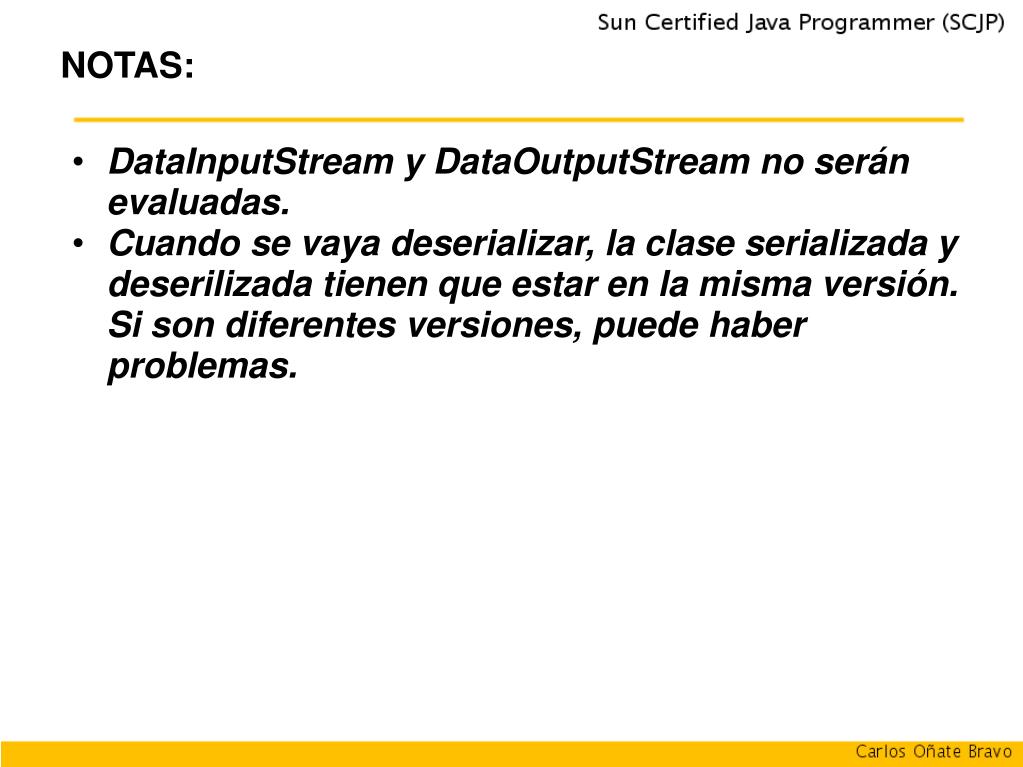 Sun Certified Java Programmer (SCJP)

NOTAS:

• DataInputStream y DataOutputStream no serán evaluadas.
• Cuando se vaya deserializar, la clase serializada y deserilizada tienen que estar en la misma versión. Si son diferentes versiones, puede haber problemas.

Carlos Oñate Bravo